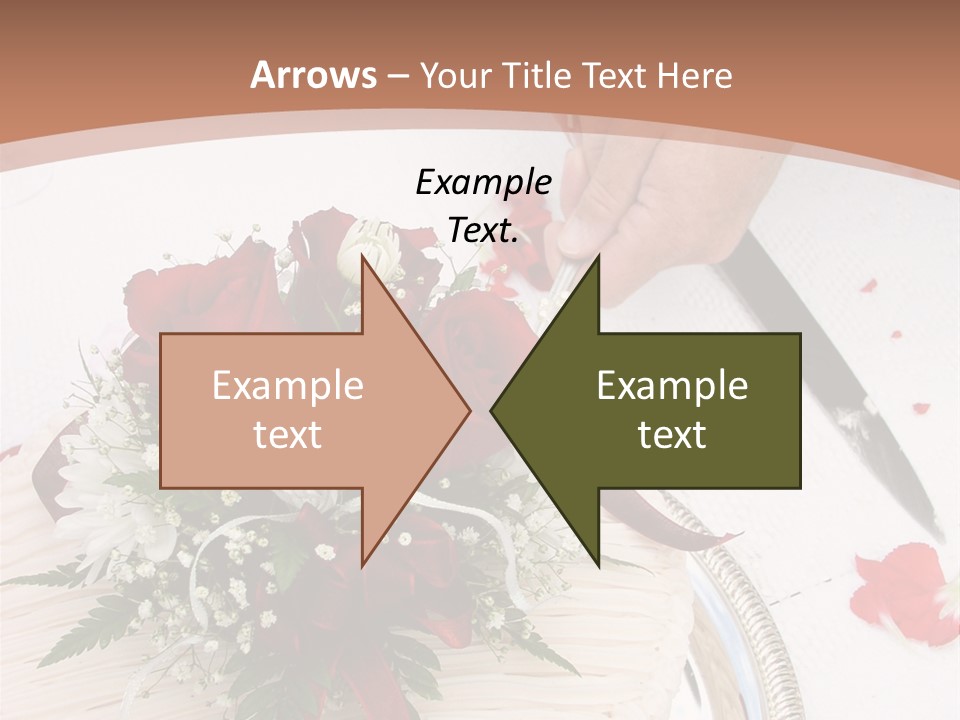 Arrows – Your Title Text Here

Example Text.

Example text

Example text